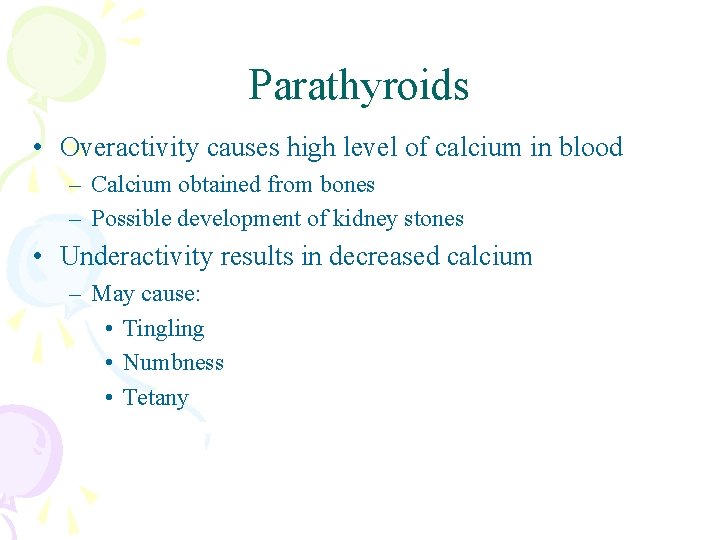 Parathyroids

• Overactivity causes high level of calcium in blood
  – Calcium obtained from bones
  – Possible development of kidney stones
• Underactivity results in decreased calcium
  – May cause:
    • Tingling
    • Numbness
    • Tetany